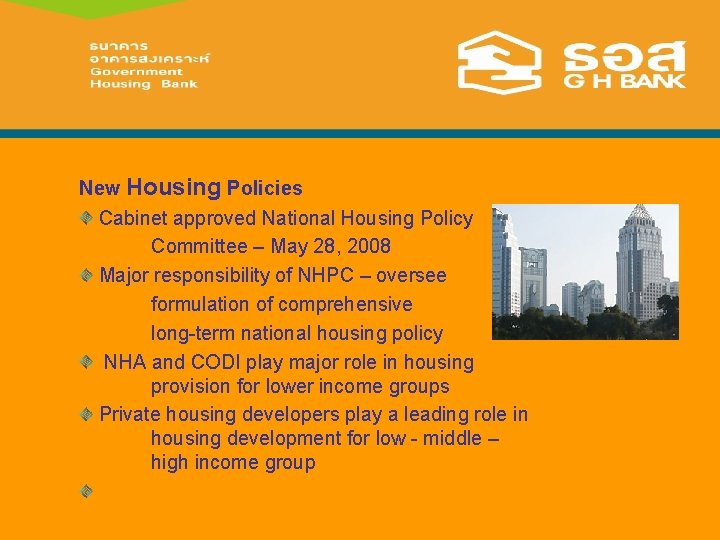 ธนาคาร
อาคารสงเคราะห์
Government
Housing Bank

ธอส
G H BANK

New Housing Policies

Cabinet approved National Housing Policy Committee – May 28, 2008

Major responsibility of NHPC – oversee formulation of comprehensive long-term national housing policy

NHA and CODI play major role in housing provision for lower income groups

Private housing developers play a leading role in housing development for low - middle – high income group